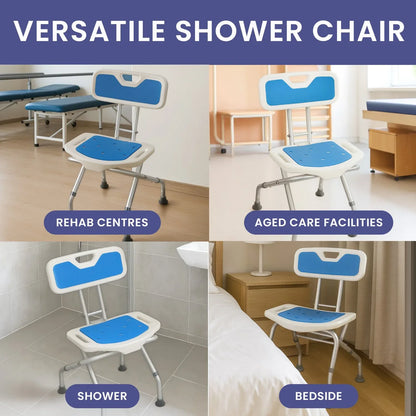 VERSATILE SHOWER CHAIR

REHAB CENTRES

AGED CARE FACILITIES

SHOWER

BEDSIDE